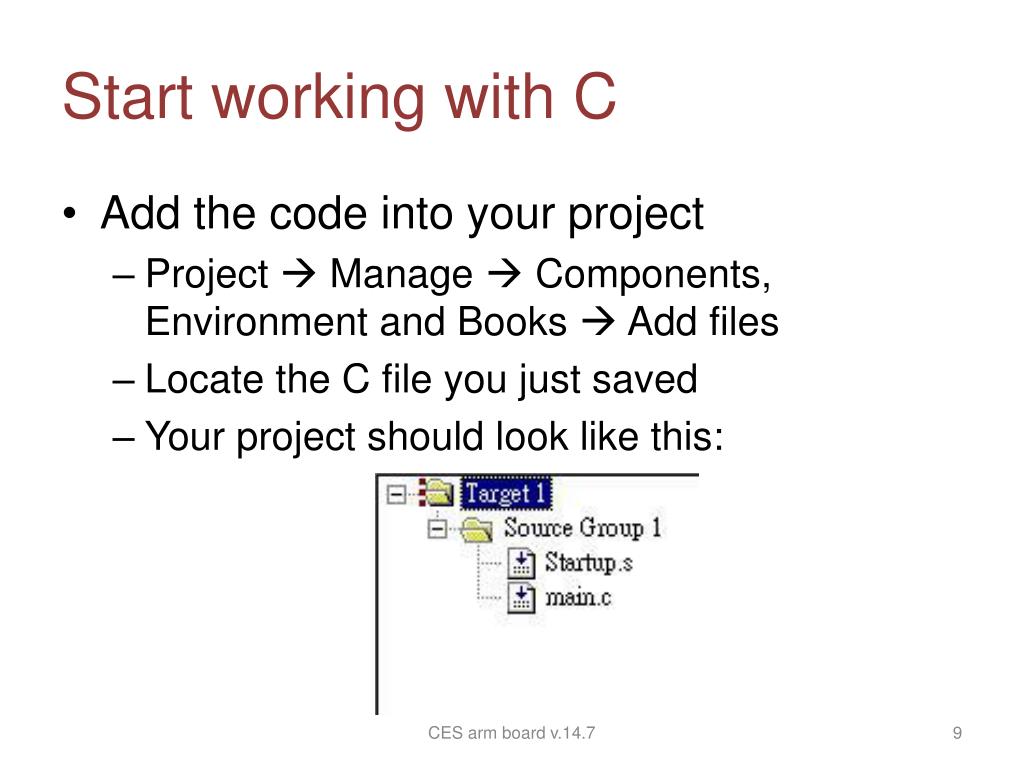 Start working with C

• Add the code into your project
– Project → Manage → Components, Environment and Books → Add files
– Locate the C file you just saved
– Your project should look like this:

Target 1
Source Group 1
Startup.s
main.c

CES arm board v.14.7

9